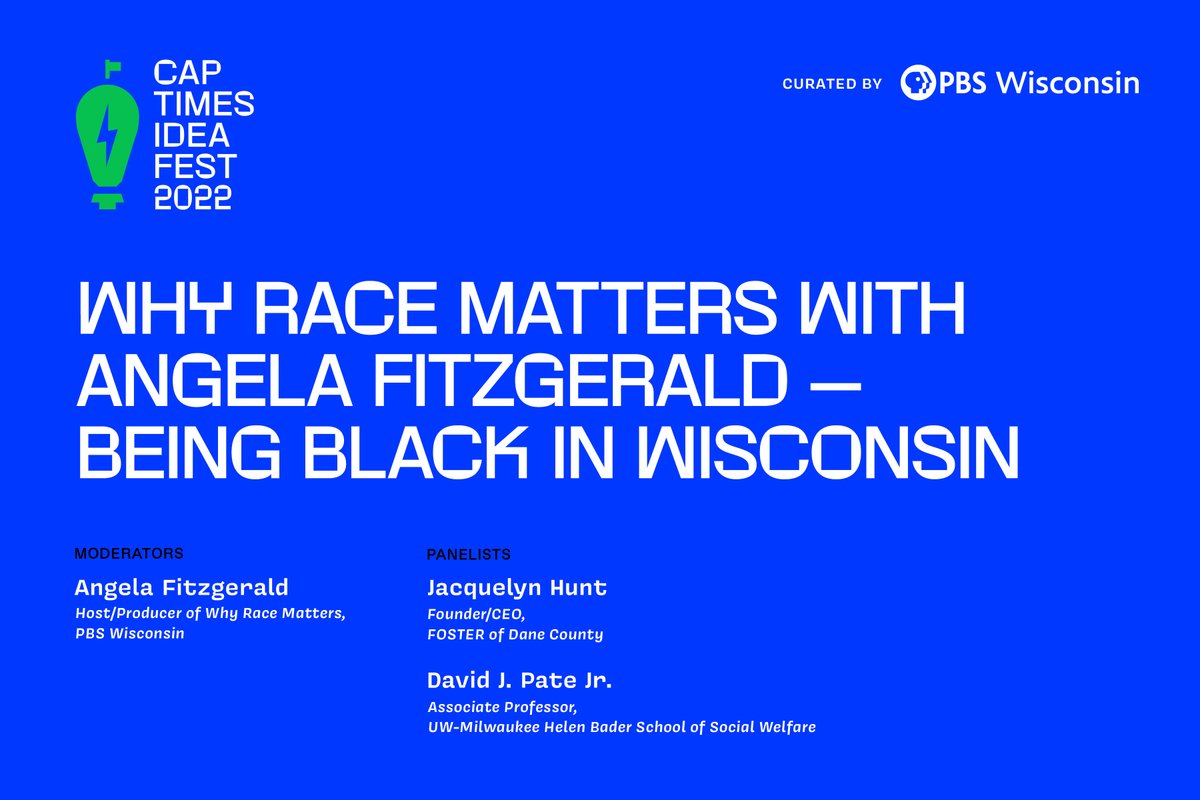 CAP TIMES IDEA FEST 2022

CURATED BY PBS Wisconsin

WHY RACE MATTERS WITH ANGELA FITZGERALD — BEING BLACK IN WISCONSIN

MODERATORS

Angela Fitzgerald
Host/Producer of Why Race Matters, PBS Wisconsin

PANELISTS

Jacquelyn Hunt
Founder/CEO, FOSTER of Dane County

David J. Pate Jr.
Associate Professor, UW-Milwaukee Helen Bader School of Social Welfare